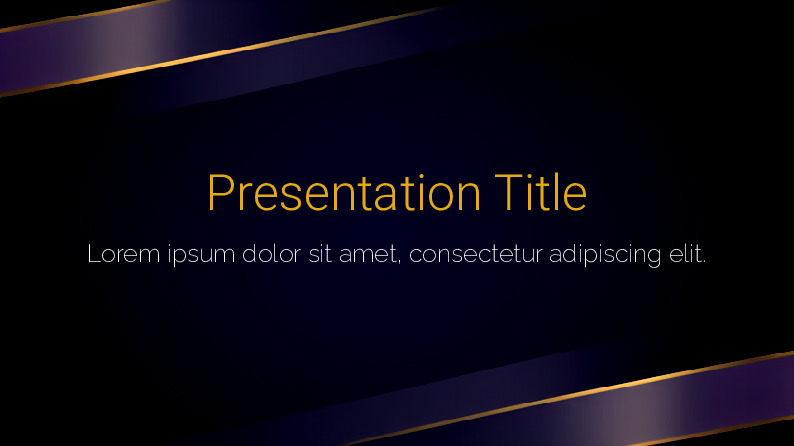 Presentation Title

Lorem ipsum dolor sit amet, consectetur adipiscing elit.